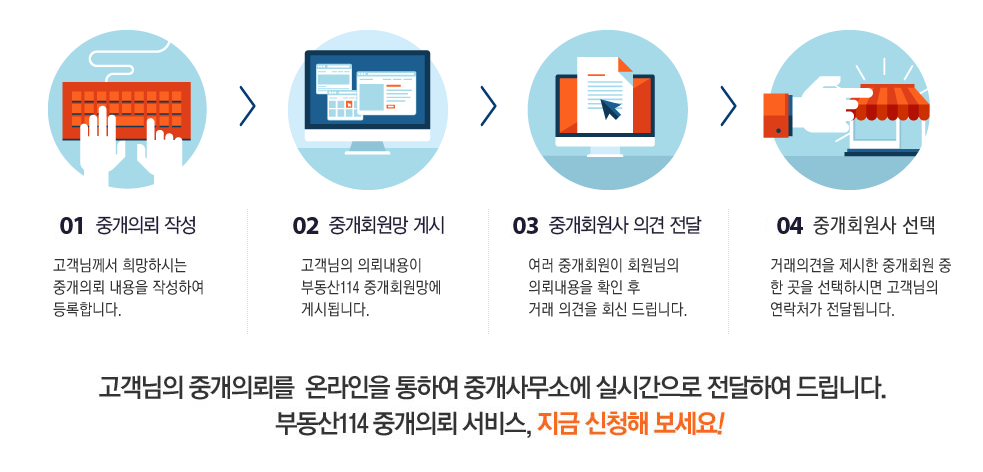 01 중개의뢰 작성

고객님께서 희망하시는 중개의뢰 내용을 작성하여 등록합니다.

02 중개회원망 게시

고객님의 의뢰내용이 부동산114 중개회원망에 게시됩니다.

03 중개회원사 의견 전달

여러 중개회원이 회원님의 의뢰내용을 확인 후 거래 의견을 회신 드립니다.

04 중개회원사 선택

거래의견을 제시한 중개회원 중 한 곳을 선택하시면 고객님의 연락처가 전달됩니다.

고객님의 중개의뢰를 온라인을 통하여 중개사무소에 실시간으로 전달하여 드립니다.
부동산114 중개의뢰 서비스, 지금 신청해 보세요!